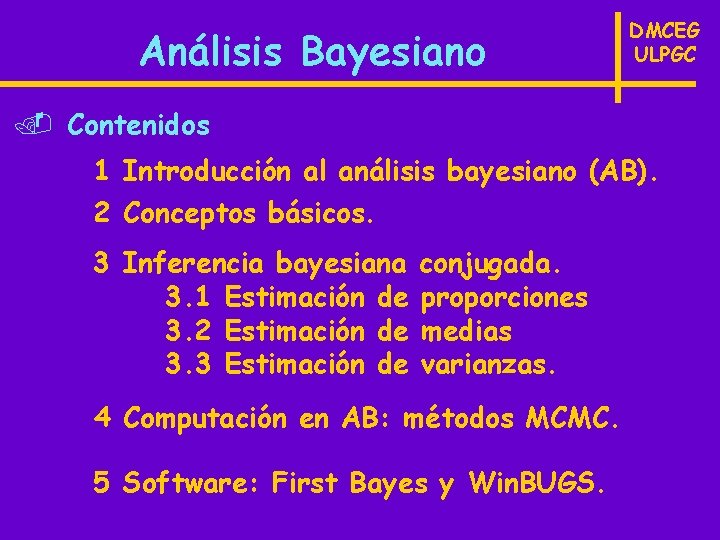 Análisis Bayesiano

DMCEG
ULPGC

Contenidos

1 Introducción al análisis bayesiano (AB).

2 Conceptos básicos.

3 Inferencia bayesiana conjugada.
3.1 Estimación de proporciones
3.2 Estimación de medias
3.3 Estimación de varianzas.

4 Computación en AB: métodos MCMC.

5 Software: First Bayes y WinBUGS.